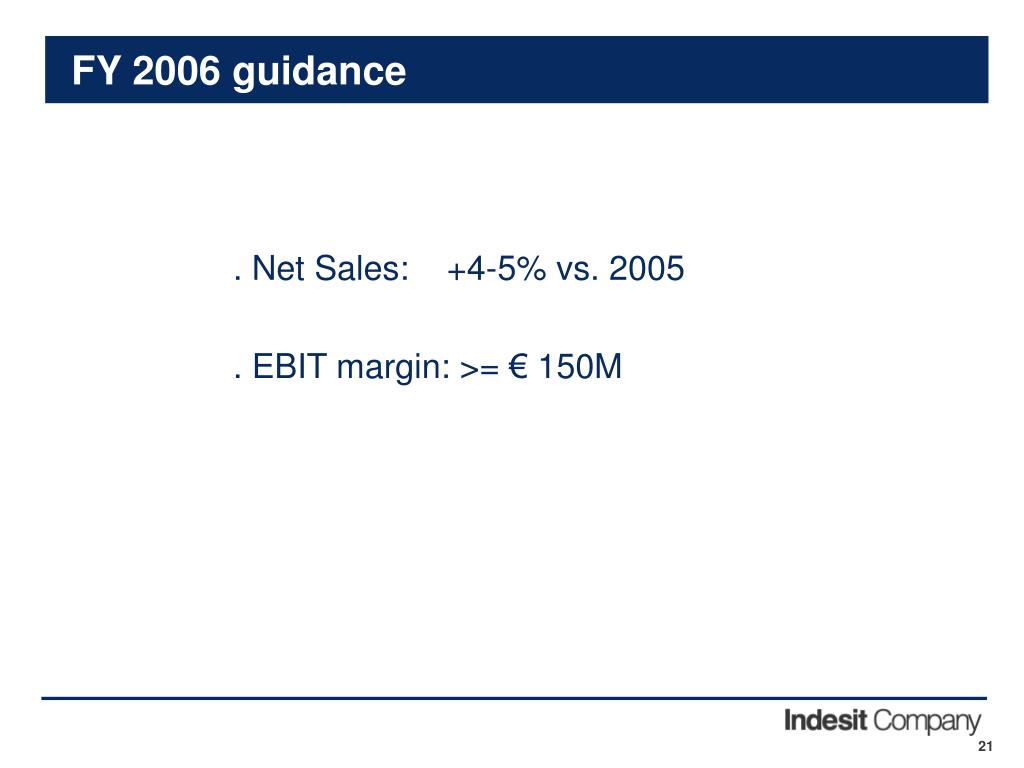 FY 2006 guidance

. Net Sales: +4-5% vs. 2005

. EBIT margin: >= € 150M

Indesit Company

21